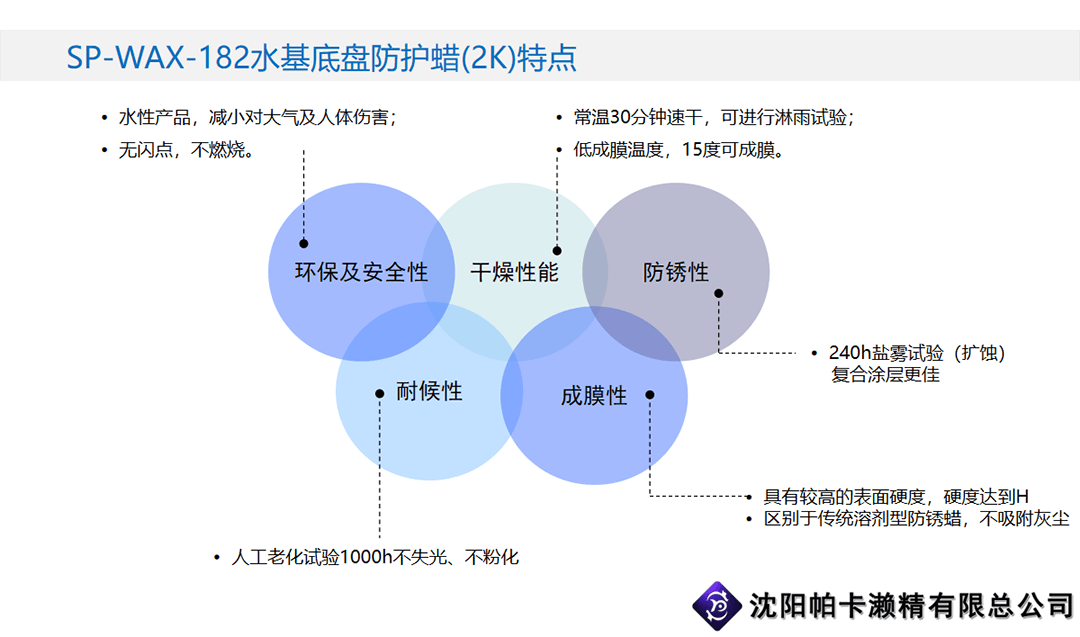 SP-WAX-182水基底盘防护蜡(2K)特点

• 水性产品，减小对大气及人体伤害；
• 无闪点，不燃烧。

• 常温30分钟速干，可进行淋雨试验；
• 低成膜温度，15度可成膜。

环保及安全性

干燥性能

防锈性

耐候性

成膜性

• 240h盐雾试验（扩蚀）复合涂层更佳

• 具有较高的表面硬度，硬度达到H
• 区别于传统溶剂型防锈蜡，不吸附灰尘

• 人工老化试验1000h不失光、不粉化

沈阳帕卡濑精有限总公司